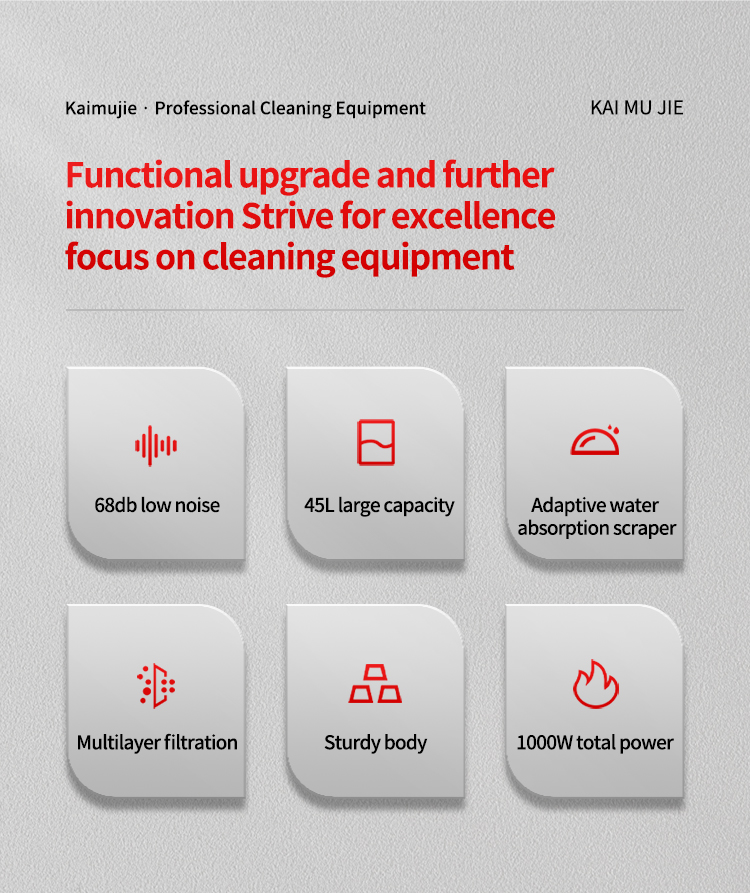 Kaimujie · Professional Cleaning Equipment

KAI MU JIE

Functional upgrade and further innovation Strive for excellence focus on cleaning equipment

68db low noise

45L large capacity

Adaptive water absorption scraper

Multilayer filtration

Sturdy body

1000W total power